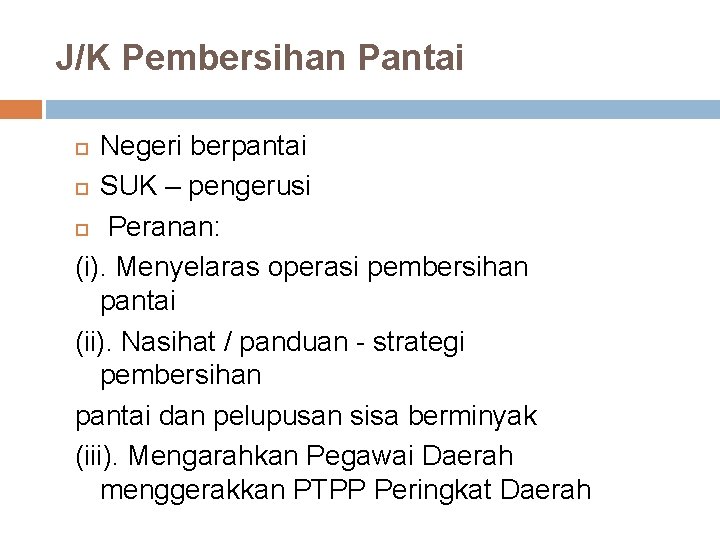 J/K Pembersihan Pantai

Negeri berpantai

SUK – pengerusi

Peranan:

(i). Menyelaras operasi pembersihan pantai

(ii). Nasihat / panduan - strategi pembersihan

pantai dan pelupusan sisa berminyak

(iii). Mengarahkan Pegawai Daerah menggerakkan PTPP Peringkat Daerah